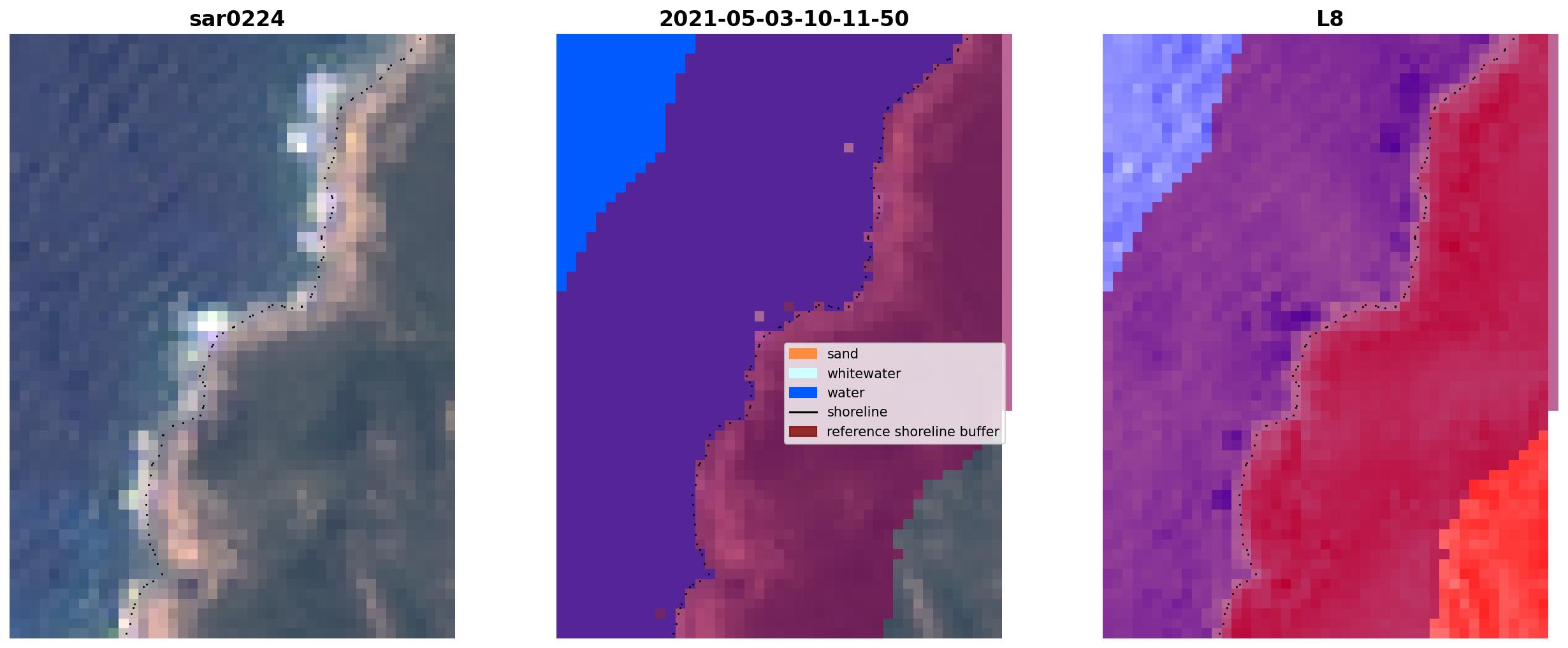 sar0224

2021-05-03-10-11-50

L8

sand
whitewater
water
shoreline
reference shoreline buffer